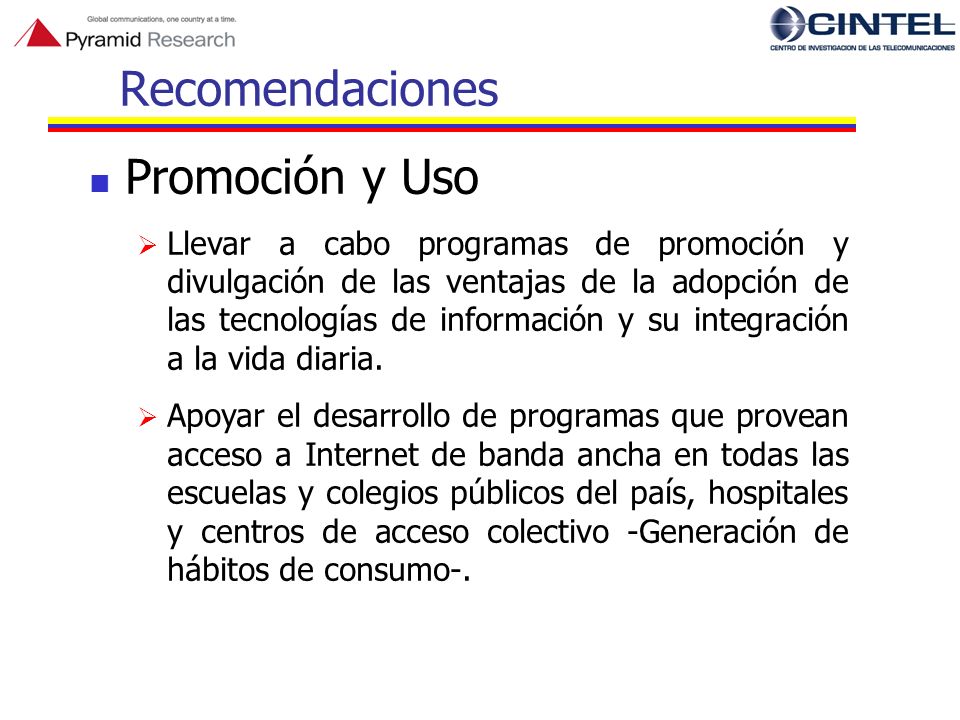 Global communications, one country at a time.
Pyramid Research

CINTEL
CENTRO DE INVESTIGACION DE LAS TELECOMUNICACIONES

Recomendaciones

Promoción y Uso

Llevar a cabo programas de promoción y divulgación de las ventajas de la adopción de las tecnologías de información y su integración a la vida diaria.

Apoyar el desarrollo de programas que provean acceso a Internet de banda ancha en todas las escuelas y colegios públicos del país, hospitales y centros de acceso colectivo -Generación de hábitos de consumo-.